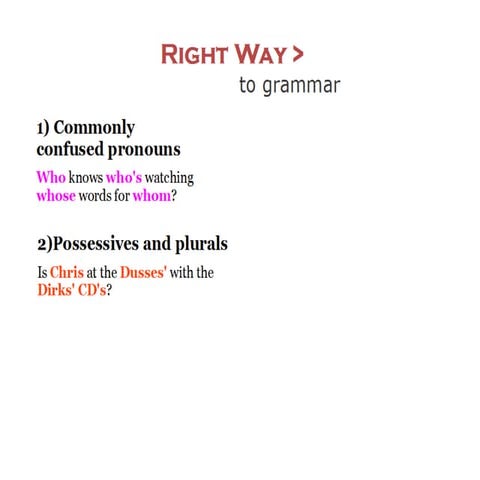 RIGHT WAY >
to grammar

1) Commonly confused pronouns

Who knows who's watching whose words for whom?

2)Possessives and plurals

Is Chris at the Dusses' with the Dirks' CD's?